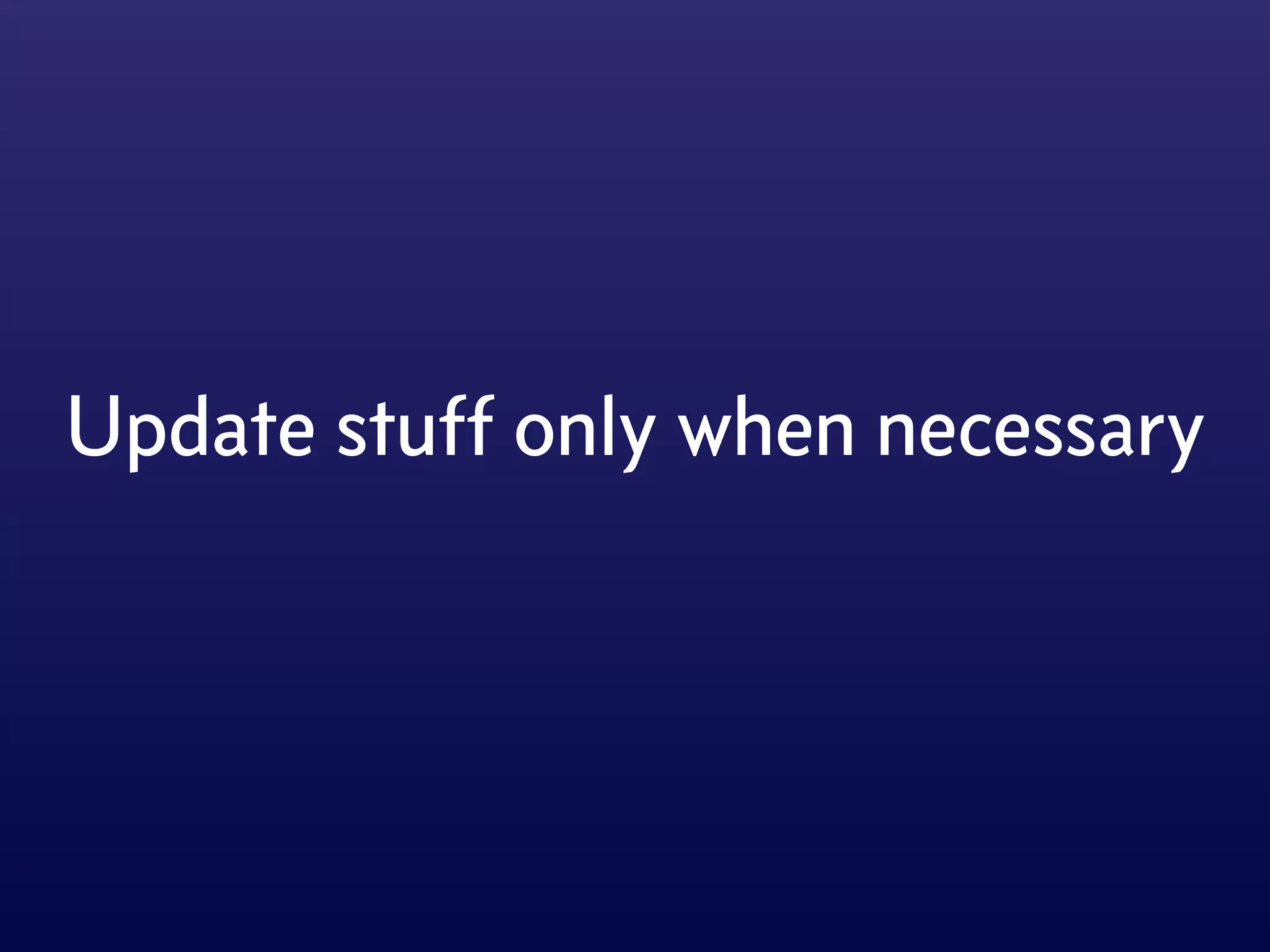 Update stuff only when necessary